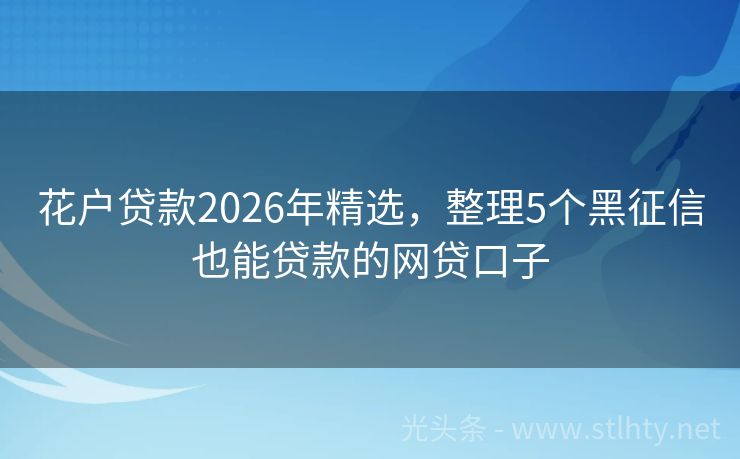 花户贷款2026年精选，整理5个黑征信也能贷款的网贷口子

光头条 - www.stlhty.net